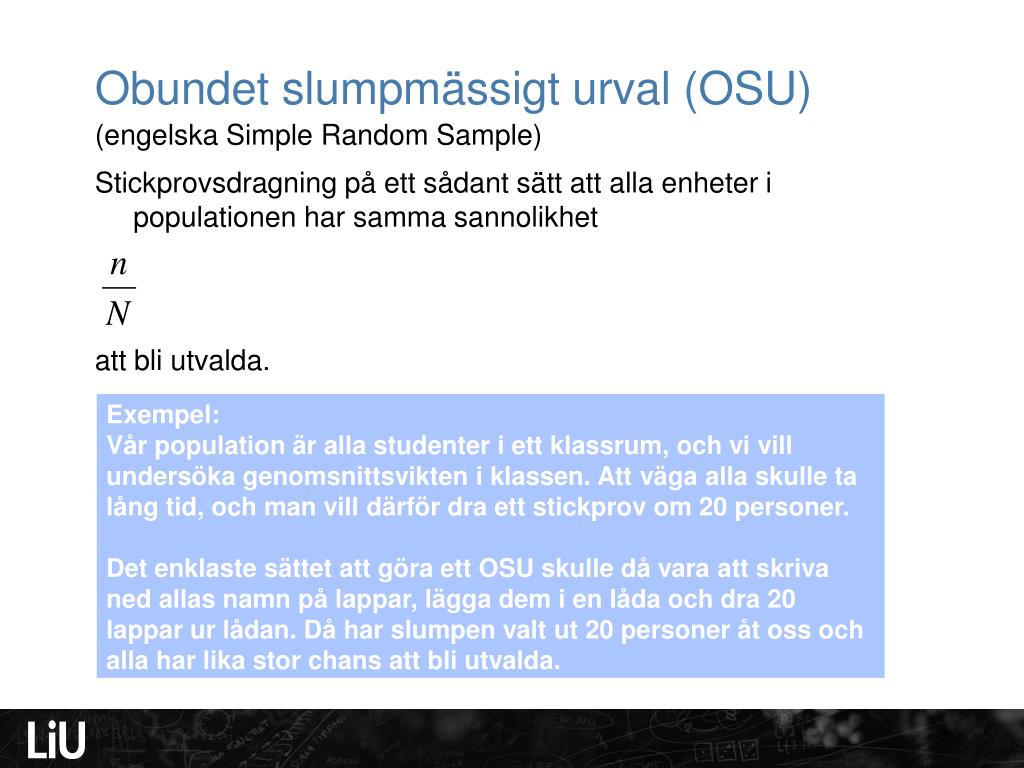 Obundet slumpmässigt urval (OSU)

(engelska Simple Random Sample)

Stickprovsdragning på ett sådant sätt att alla enheter i populationen har samma sannolikhet

$\frac{n}{N}$

att bli utvalda.

Exempel:
Vår population är alla studenter i ett klassrum, och vi vill undersöka genomsnittsvikten i klassen. Att väga alla skulle ta lång tid, och man vill därför dra ett stickprov om 20 personer.

Det enklaste sättet att göra ett OSU skulle då vara att skriva ned allas namn på lappar, lägga dem i en låda och dra 20 lappar ur lådan. Då har slumpen valt ut 20 personer åt oss och alla har lika stor chans att bli utvalda.

LiU